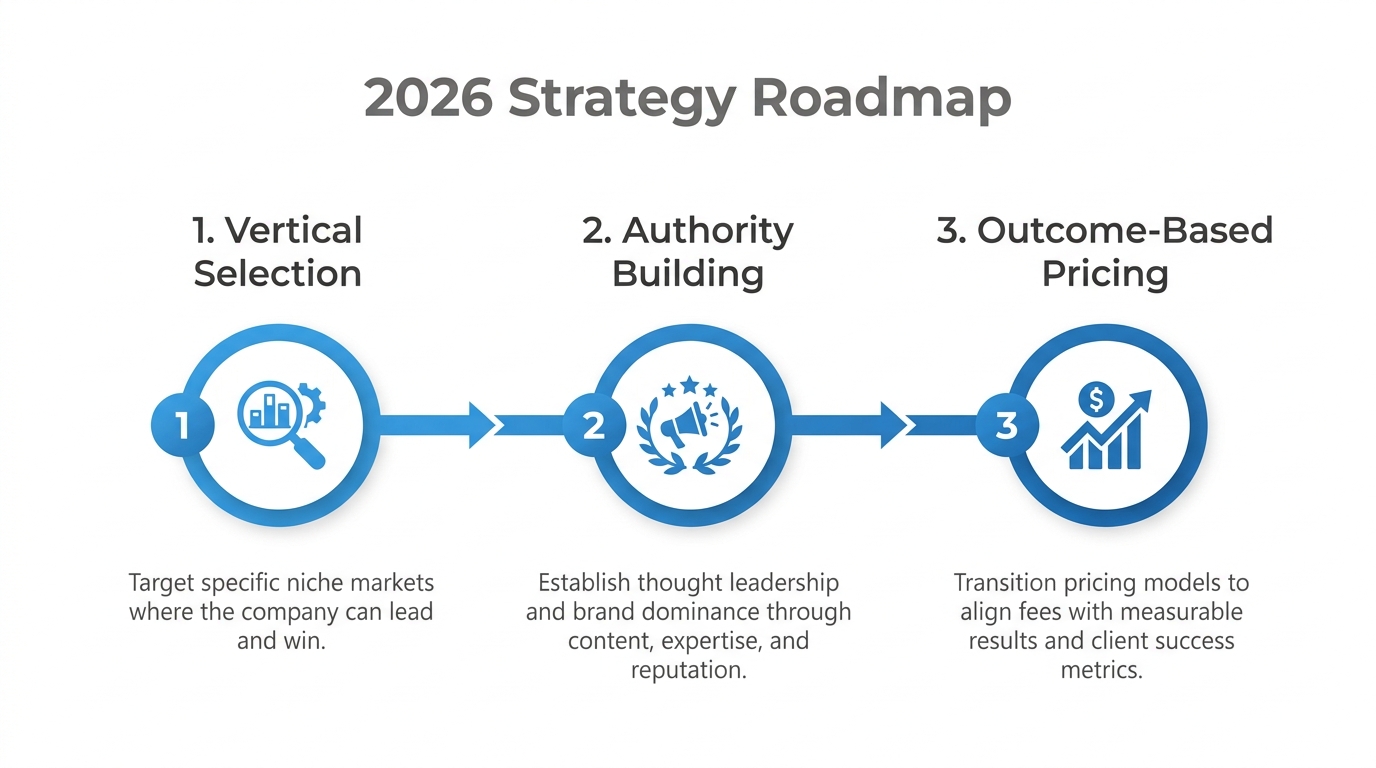 2026 Strategy Roadmap

1. Vertical Selection

1

Target specific niche markets where the company can lead and win.

2. Authority Building

2

Establish thought leadership and brand dominance through content, expertise, and reputation.

3. Outcome-Based Pricing

3

$

Transition pricing models to align fees with measurable results and client success metrics.